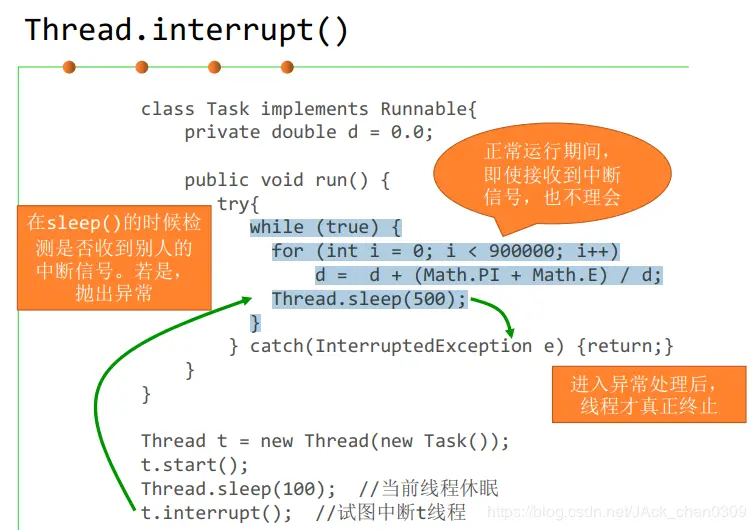 Thread.interrupt()

class Task implements Runnable{
private double d = 0.0;

public void run() {
try{
while (true) {
for (int i = 0; i < 900000; i++)
d = d + (Math.PI + Math.E) / d;
Thread.sleep(500);
}
} catch(InterruptedException e) {return;}
}
}

Thread t = new Thread(new Task());
t.start();
Thread.sleep(100); //当前线程休眠
t.interrupt(); //试图中断t线程

正常运行期间，即使接收到中断信号，也不理会

在sleep()的时候检测是否收到别人的中断信号。若是，抛出异常

进入异常处理后，线程才真正终止

https://blog.csdn.net/JAck_chen0309